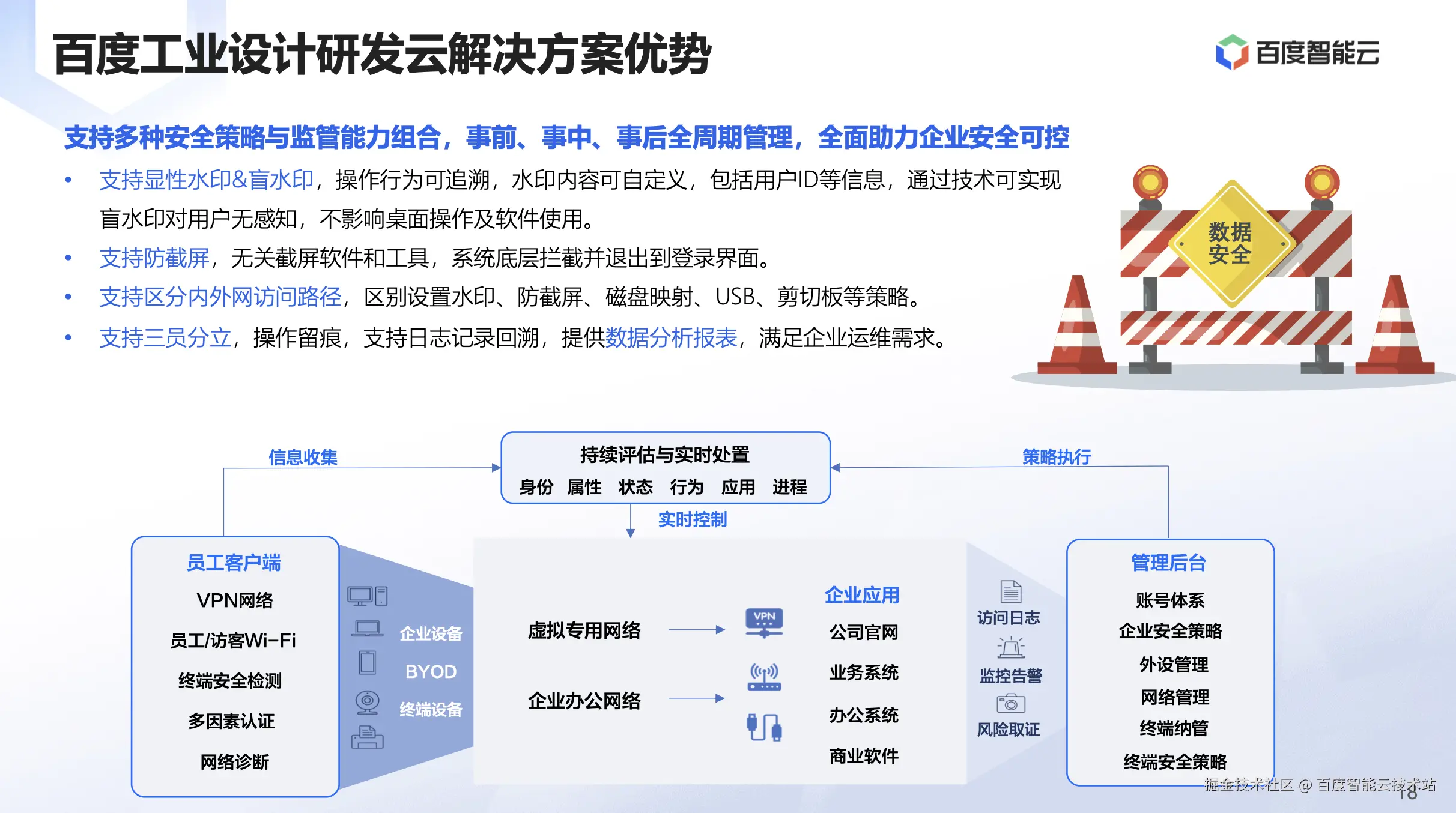 百度工业设计研发云解决方案优势

百度智能云

支持多种安全策略与监管能力组合，事前、事中、事后全周期管理，全面助力企业安全可控

• 支持显性水印&盲水印，操作行为可追溯，水印内容可自定义，包括用户ID等信息，通过技术可实现盲水印对用户无感知，不影响桌面操作及软件使用。
• 支持防截屏，无关截屏软件和工具，系统底层拦截并退出到登录界面。
• 支持区分内外网访问路径，区别设置水印、防截屏、磁盘映射、USB、剪切板等策略。
• 支持三员分立，操作留痕，支持日志记录回溯，提供数据分析报表，满足企业运维需求。

数据安全

信息收集

持续评估与实时处置
身份 属性 状态 行为 应用 进程

策略执行

实时控制

员工客户端
VPN网络
员工/访客Wi-Fi
终端安全检测
多因素认证
网络诊断

企业设备
BYOD
终端设备

虚拟专用网络
企业办公网络

VPN

企业应用
公司官网
业务系统
办公系统
商业软件

访问日志
监控告警
风险取证

管理后台
账号体系
企业安全策略
外设管理
网络管理
终端纳管
终端安全策略

掘金技术社区 @ 百度智能云技术站
18